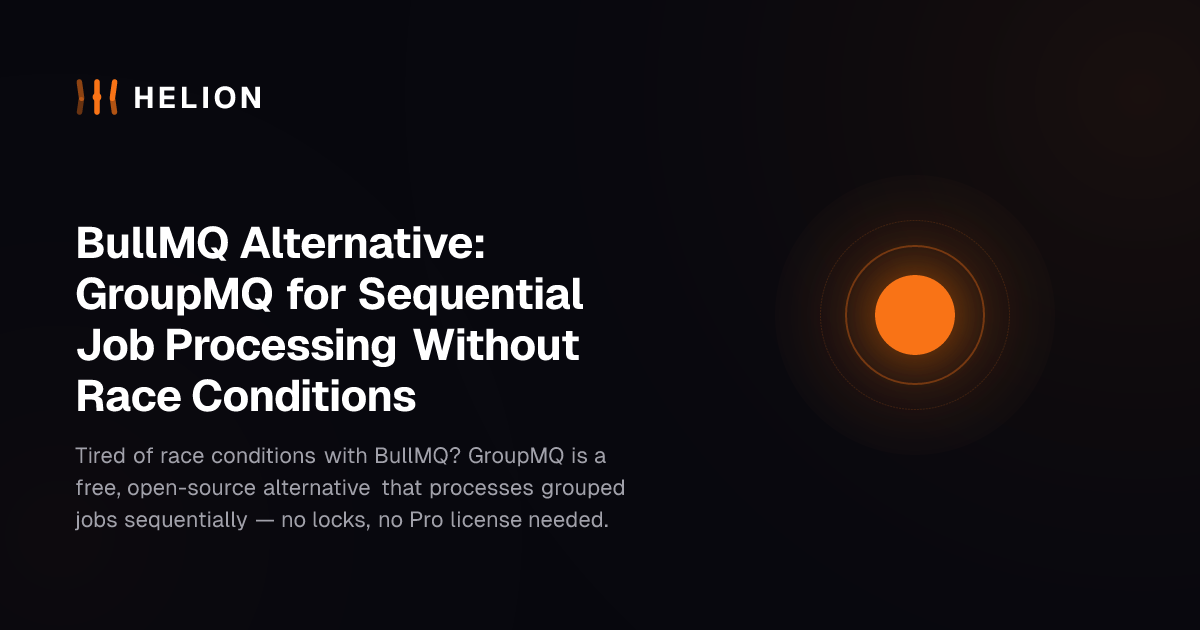 HELION

BullMQ Alternative: GroupMQ for Sequential Job Processing Without Race Conditions

Tired of race conditions with BullMQ? GroupMQ is a free, open-source alternative that processes grouped jobs sequentially — no locks, no Pro license needed.